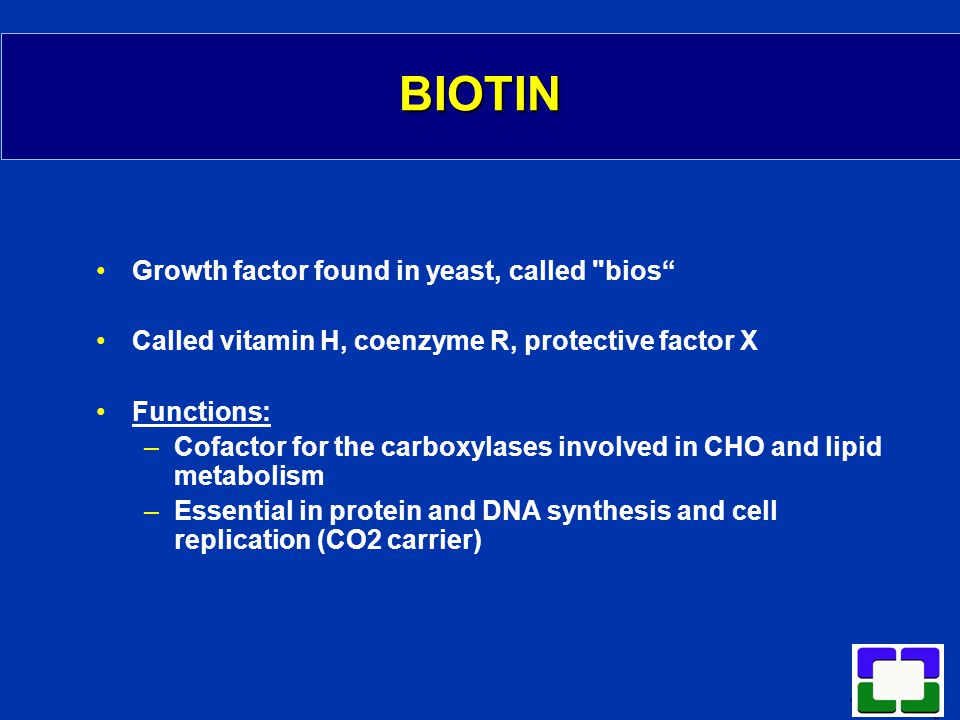 BIOTIN

• Growth factor found in yeast, called "bios“

• Called vitamin H, coenzyme R, protective factor X

• Functions:
– Cofactor for the carboxylases involved in CHO and lipid metabolism
– Essential in protein and DNA synthesis and cell replication (CO2 carrier)